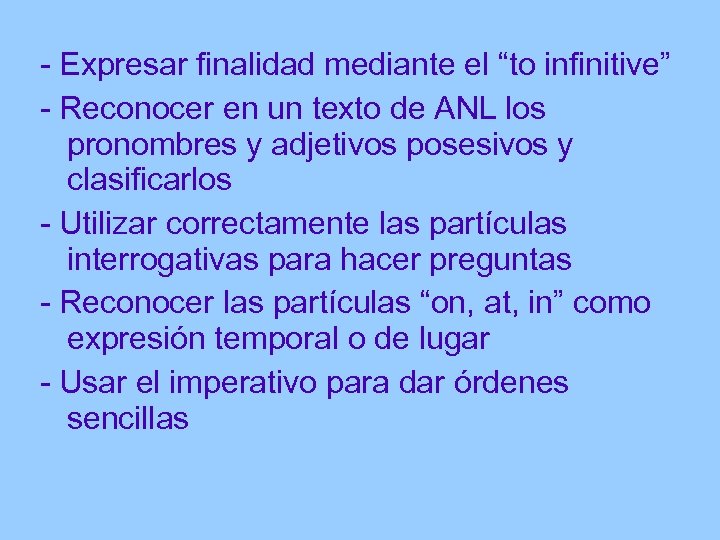 - Expresar finalidad mediante el “to infinitive”

- Reconocer en un texto de ANL los pronombres y adjetivos posesivos y clasificarlos

- Utilizar correctamente las partículas interrogativas para hacer preguntas

- Reconocer las partículas “on, at, in” como expresión temporal o de lugar

- Usar el imperativo para dar órdenes sencillas